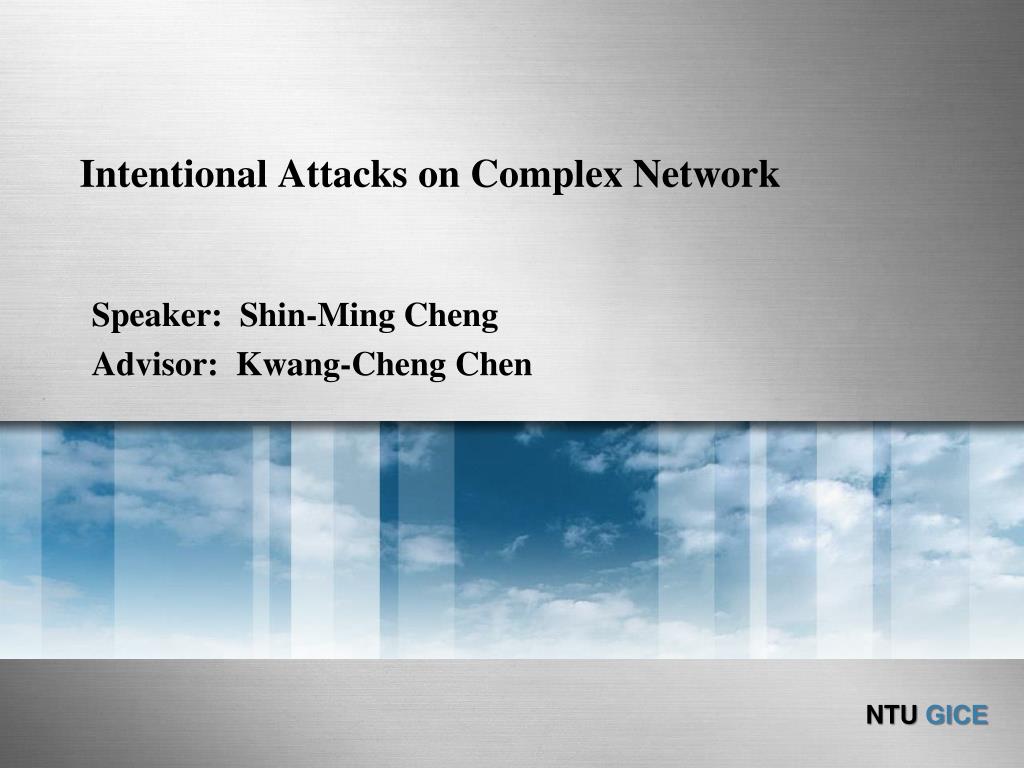 Intentional Attacks on Complex Network

Speaker: Shin-Ming Cheng
Advisor: Kwang-Cheng Chen

NTU GICE